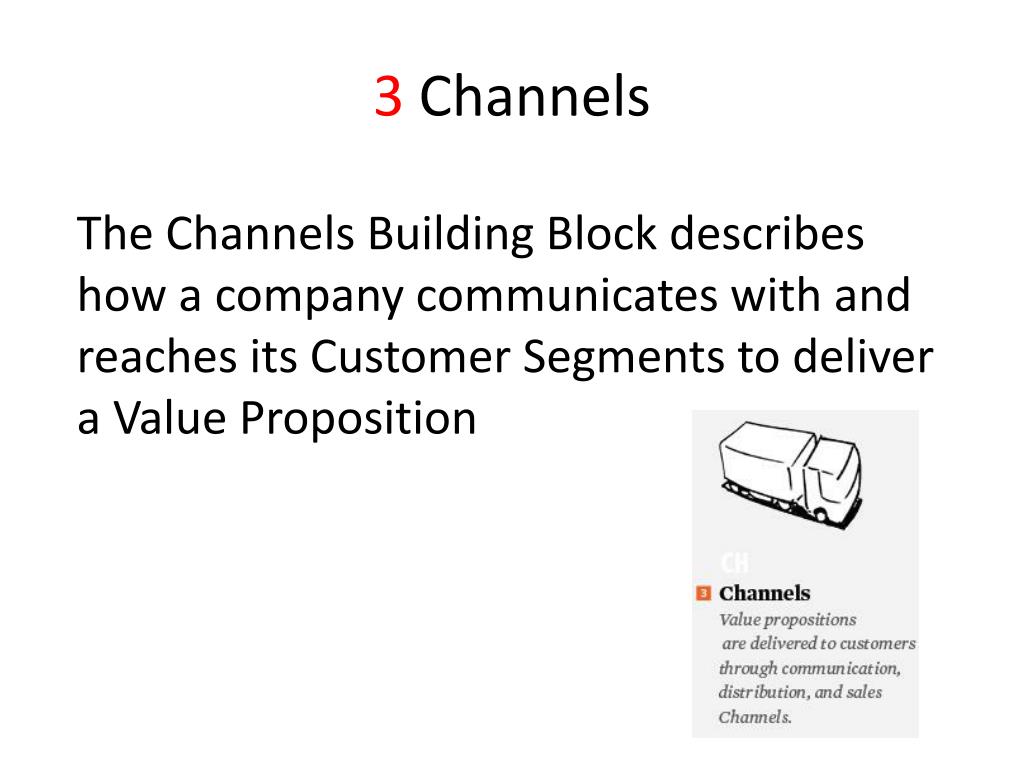 3 Channels

The Channels Building Block describes how a company communicates with and reaches its Customer Segments to deliver a Value Proposition

CH
3 Channels
Value propositions are delivered to customers through communication, distribution, and sales Channels.